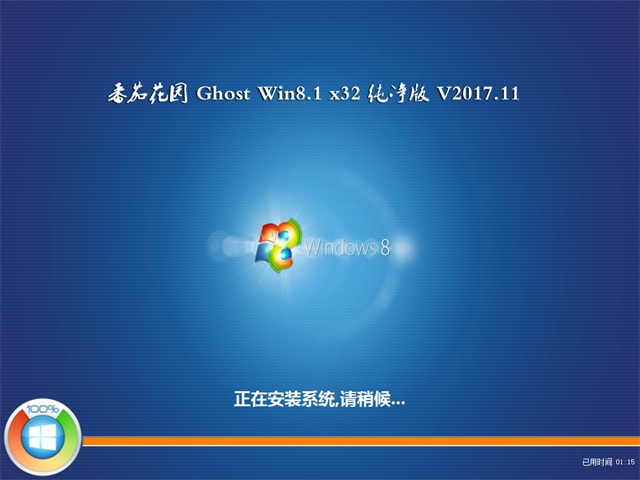 番茄花园 Ghost Win8.1 x32 纯净版 V2017.11

Windows 8

正在安装系统,请稍候...

100%

已用时间 01:15